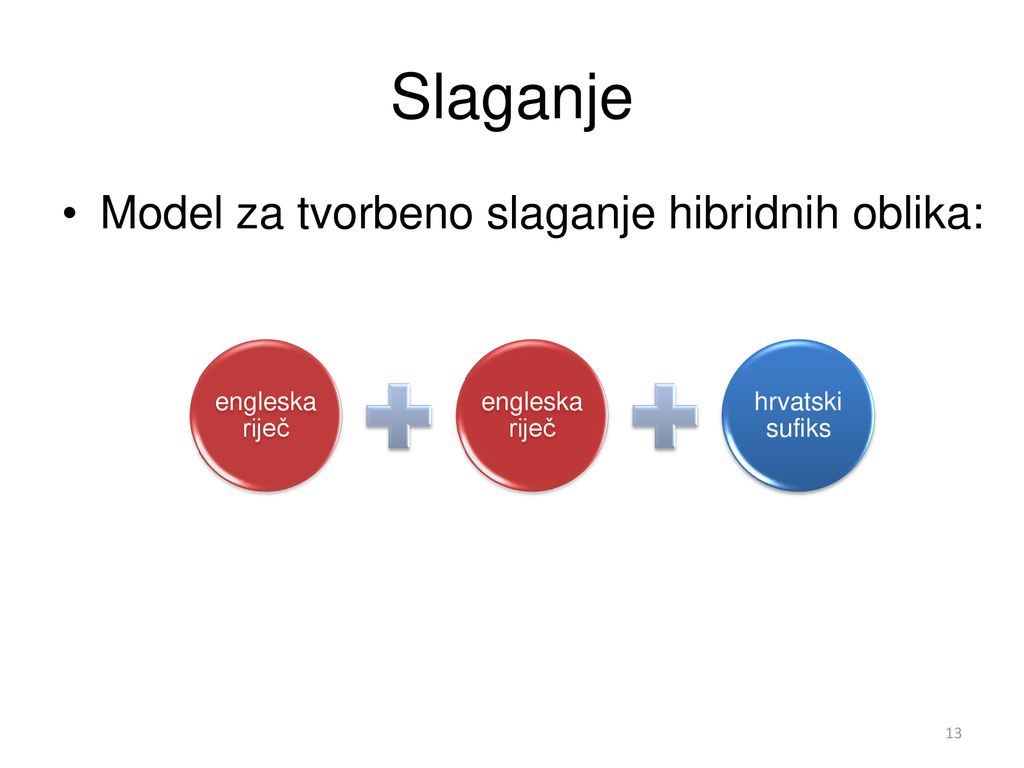 Slaganje

• Model za tvorbeno slaganje hibridnih oblika:

engleska riječ

engleska riječ

hrvatski sufiks

13